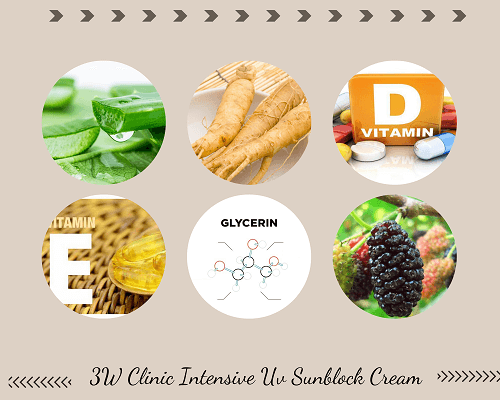 D
VITAMIN

ITAMIN
E

GLYCERIN

3W Clinic Intensive Uv Sunblock Cream